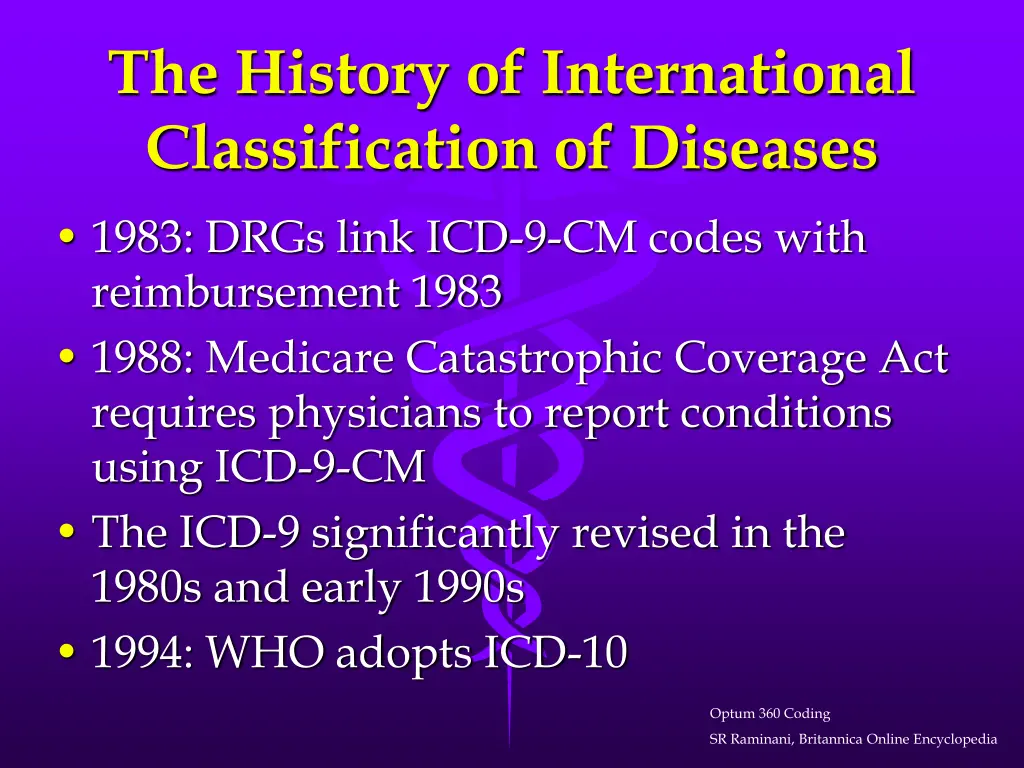 The History of International Classification of Diseases

• 1983: DRGs link ICD-9-CM codes with reimbursement 1983
• 1988: Medicare Catastrophic Coverage Act requires physicians to report conditions using ICD-9-CM
• The ICD-9 significantly revised in the 1980s and early 1990s
• 1994: WHO adopts ICD-10

Optum 360 Coding
SR Raminani, Britannica Online Encyclopedia